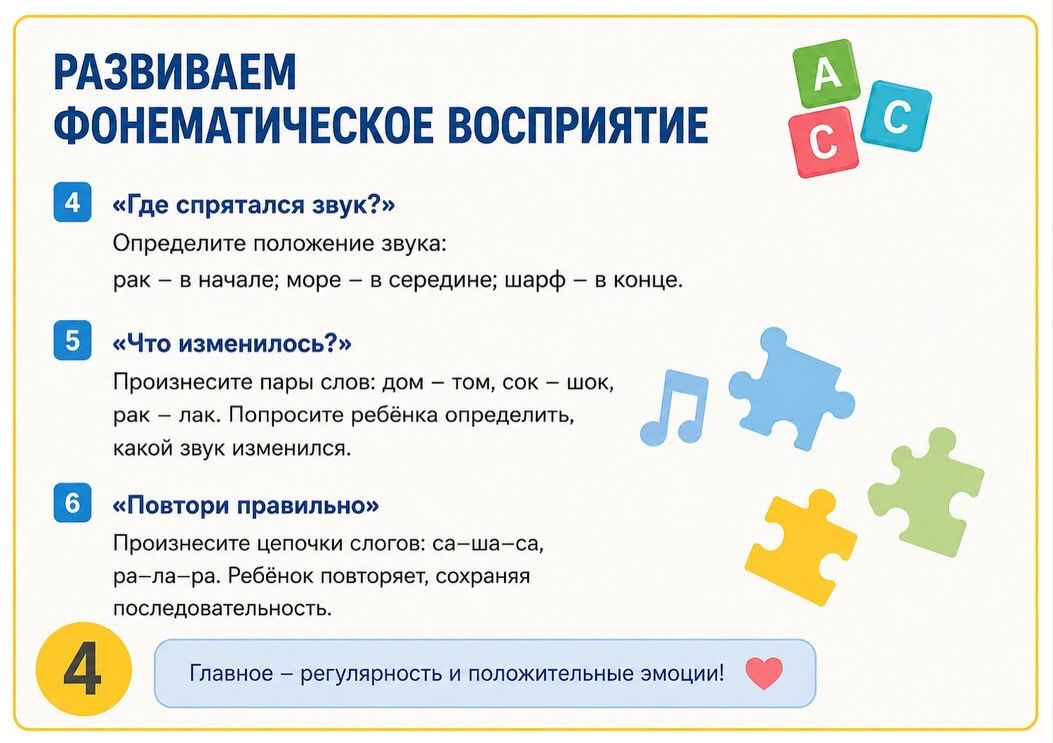 РАЗВИВАЕМ ФОНЕМАТИЧЕСКОЕ ВОСПРИЯТИЕ

A
C
C

4 «Где спрятался звук?»
Определите положение звука:
рак – в начале; море – в середине; шарф – в конце.

5 «Что изменилось?»
Произнесите пары слов: дом – том, сок – шок, рак – лак. Попросите ребёнка определить, какой звук изменился.

6 «Повтори правильно»
Произнесите цепочки слогов: са–ша–са, ра–ла–ра. Ребёнок повторяет, сохраняя последовательность.

4

Главное – регулярность и положительные эмоции!